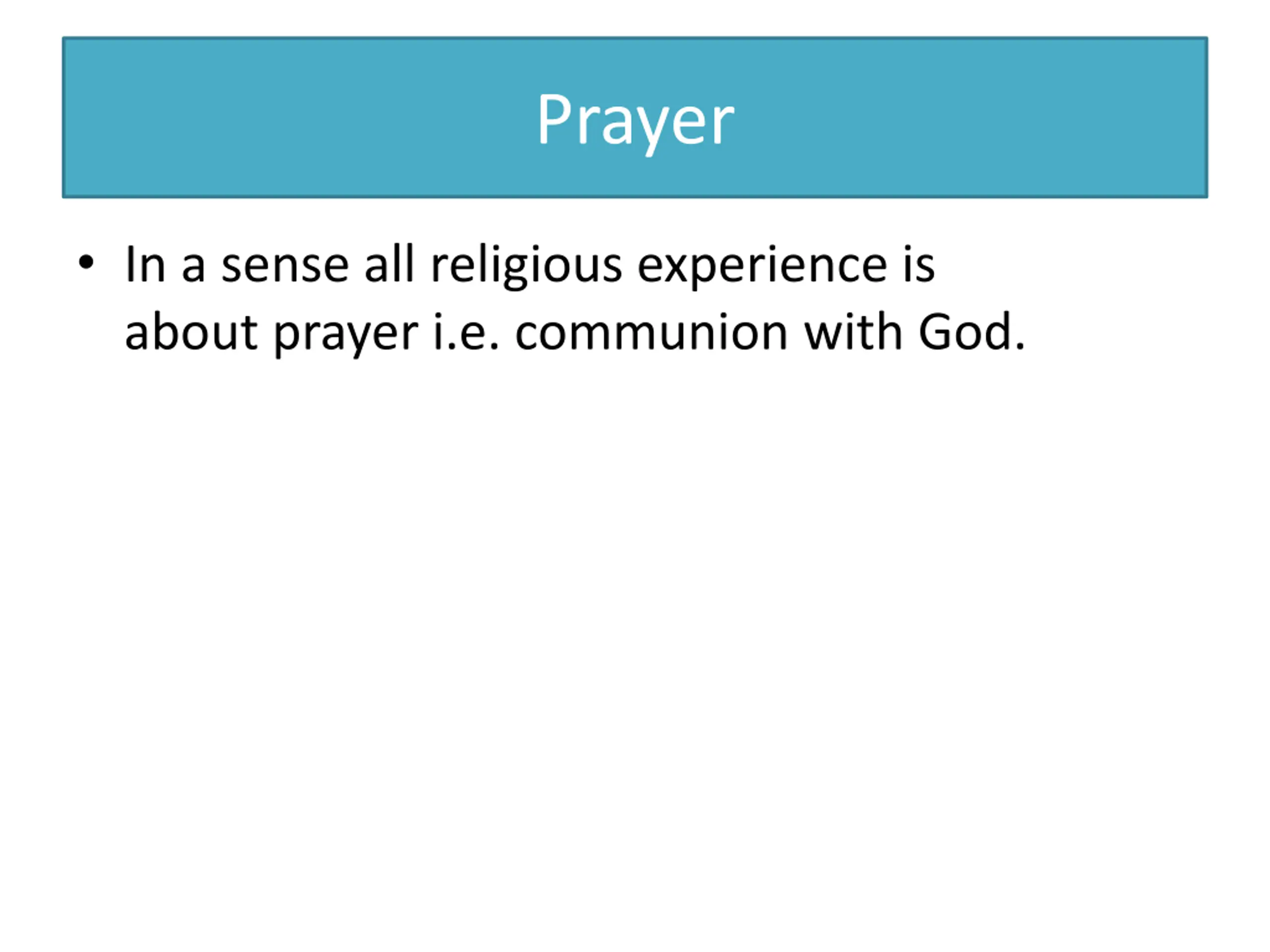 Prayer

• In a sense all religious experience is about prayer i.e. communion with God.